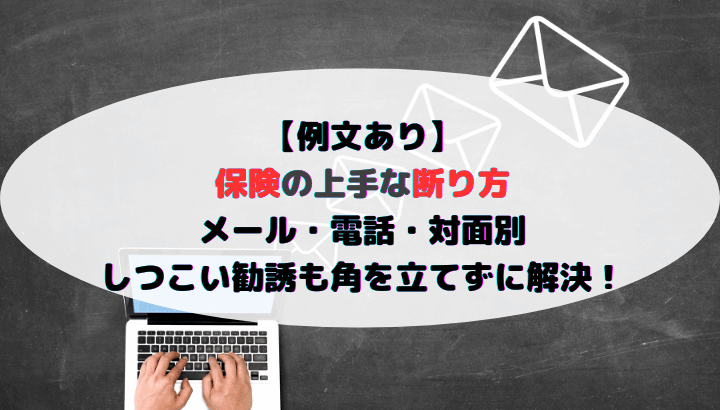 【例文あり】
保険の上手な断り方
メール・電話・対面別
しつこい勧誘も角を立てずに解決！